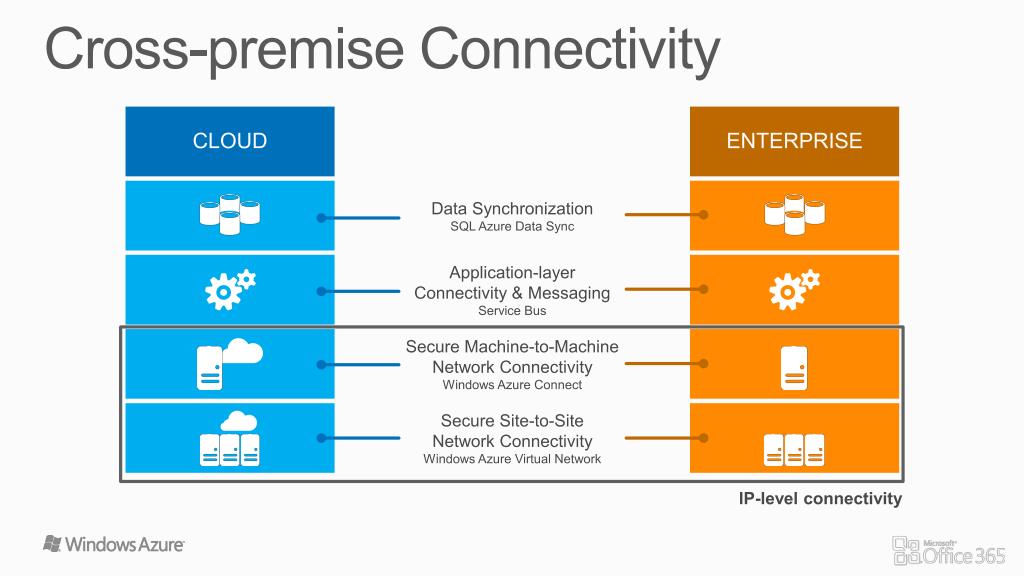 Cross-premise Connectivity

CLOUD

ENTERPRISE

Data Synchronization
SQL Azure Data Sync

Application-layer Connectivity & Messaging
Service Bus

Secure Machine-to-Machine Network Connectivity
Windows Azure Connect

Secure Site-to-Site Network Connectivity
Windows Azure Virtual Network

IP-level connectivity

Windows Azure

Microsoft Office 365